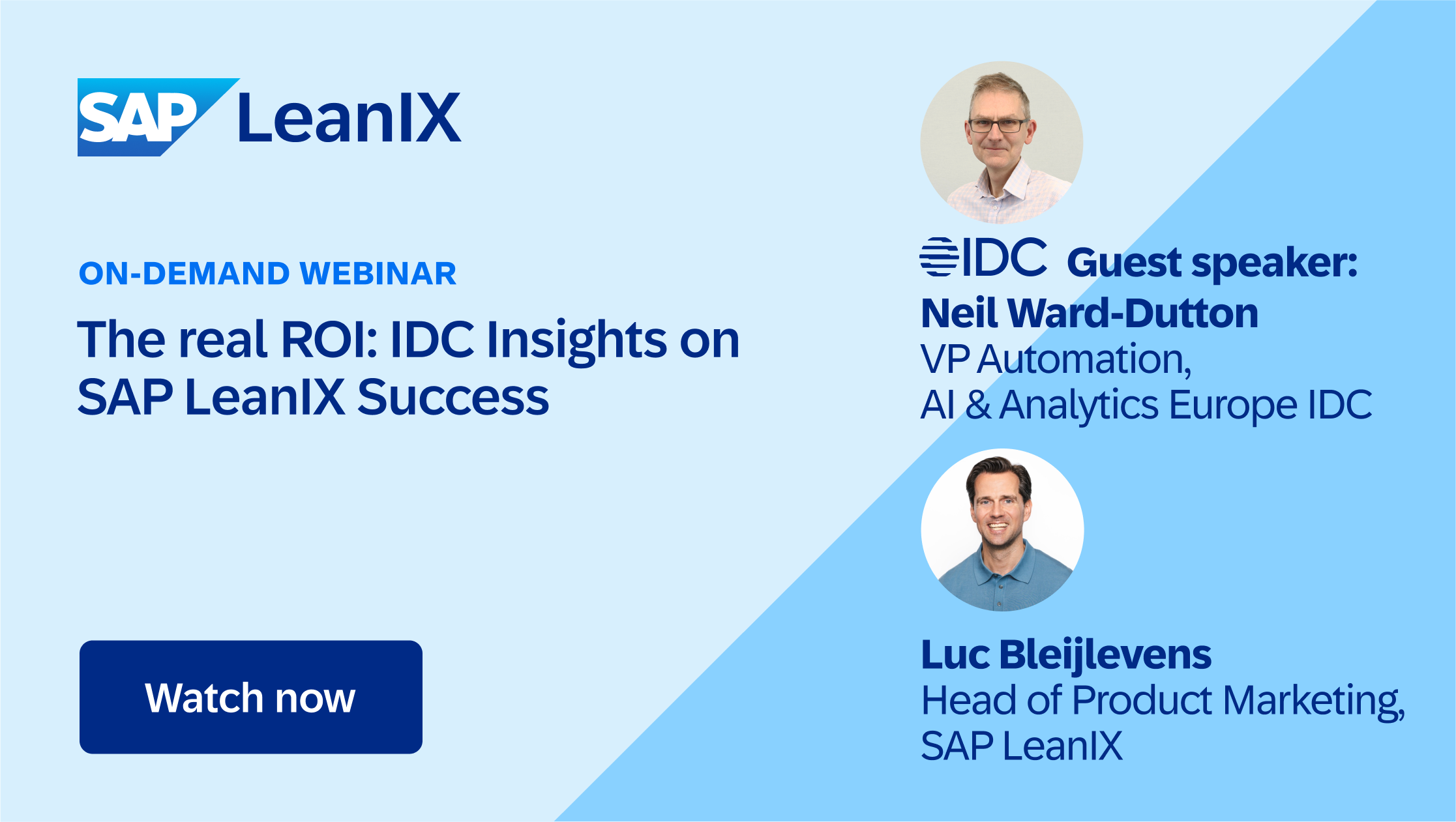 SAP LeanIX

ON-DEMAND WEBINAR

The real ROI: IDC Insights on SAP LeanIX Success

Watch now

IDC Guest speaker:
Neil Ward-Dutton
VP Automation,
AI & Analytics Europe IDC

Luc Bleijlevens
Head of Product Marketing,
SAP LeanIX